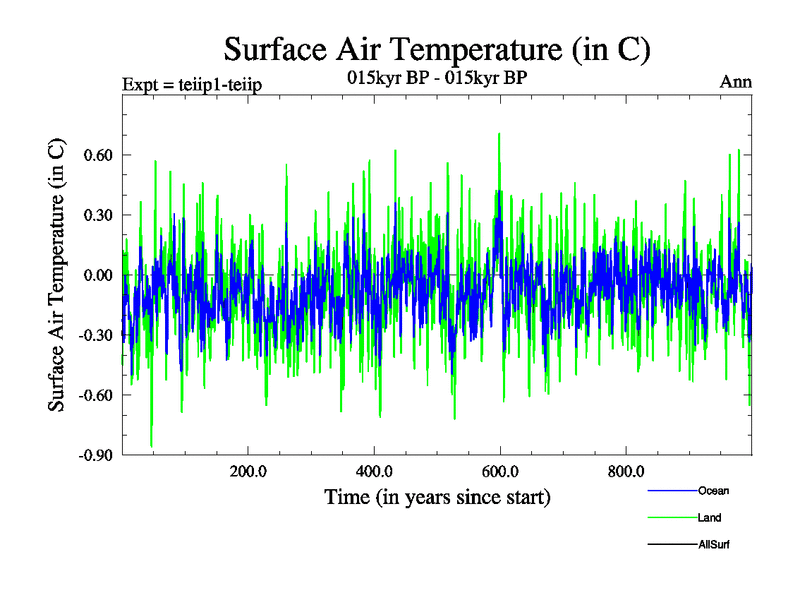 Surface Air Temperature (in C)

Expt = teiip1-teiip

015kyr BP - 015kyr BP

Ann

Surface Air Temperature (in C)

0.60

0.30

0.00

-0.30

-0.60

-0.90

200.0

400.0

600.0

800.0

Time (in years since start)

Ocean

Land

AllSurf